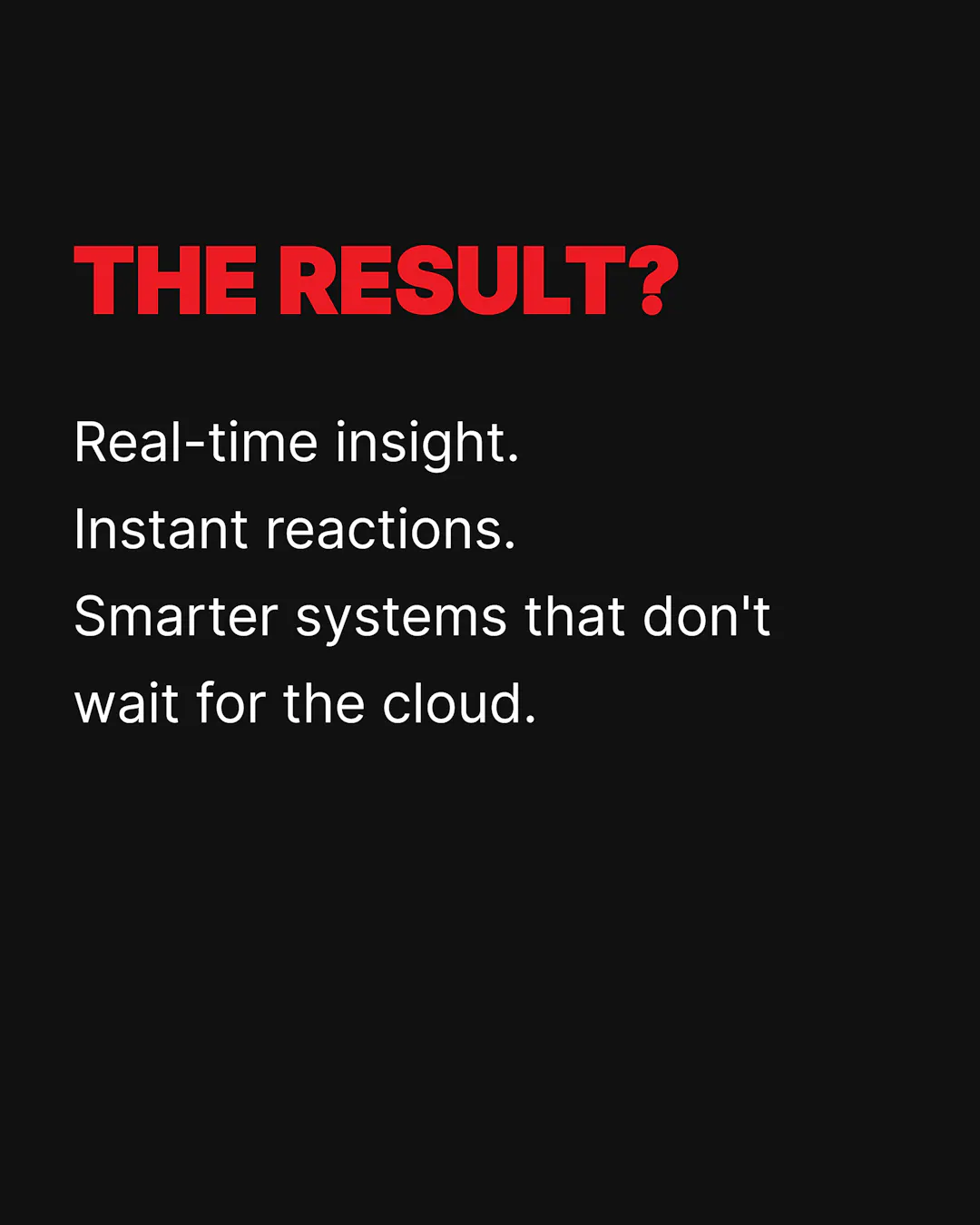 THE RESULT?

Real-time insight.
Instant reactions.
Smarter systems that don't wait for the cloud.